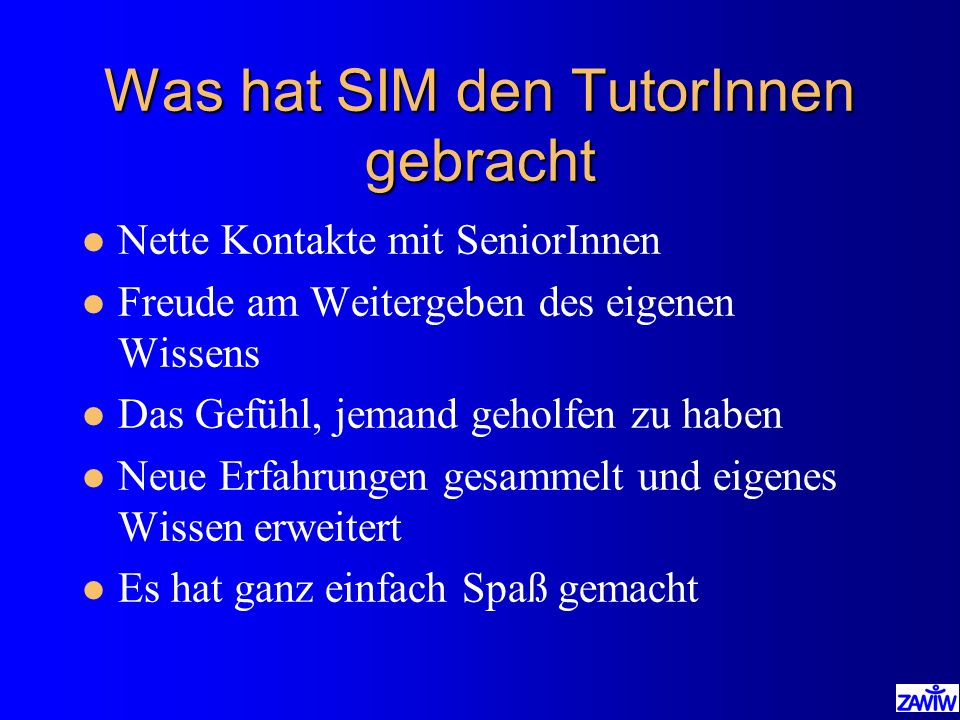 Was hat SIM den TutorInnen gebracht

- Nette Kontakte mit SeniorInnen
- Freude am Weitergeben des eigenen Wissens
- Das Gefühl, jemand geholfen zu haben
- Neue Erfahrungen gesammelt und eigenes Wissen erweitert
- Es hat ganz einfach Spaß gemacht

ZAWiW